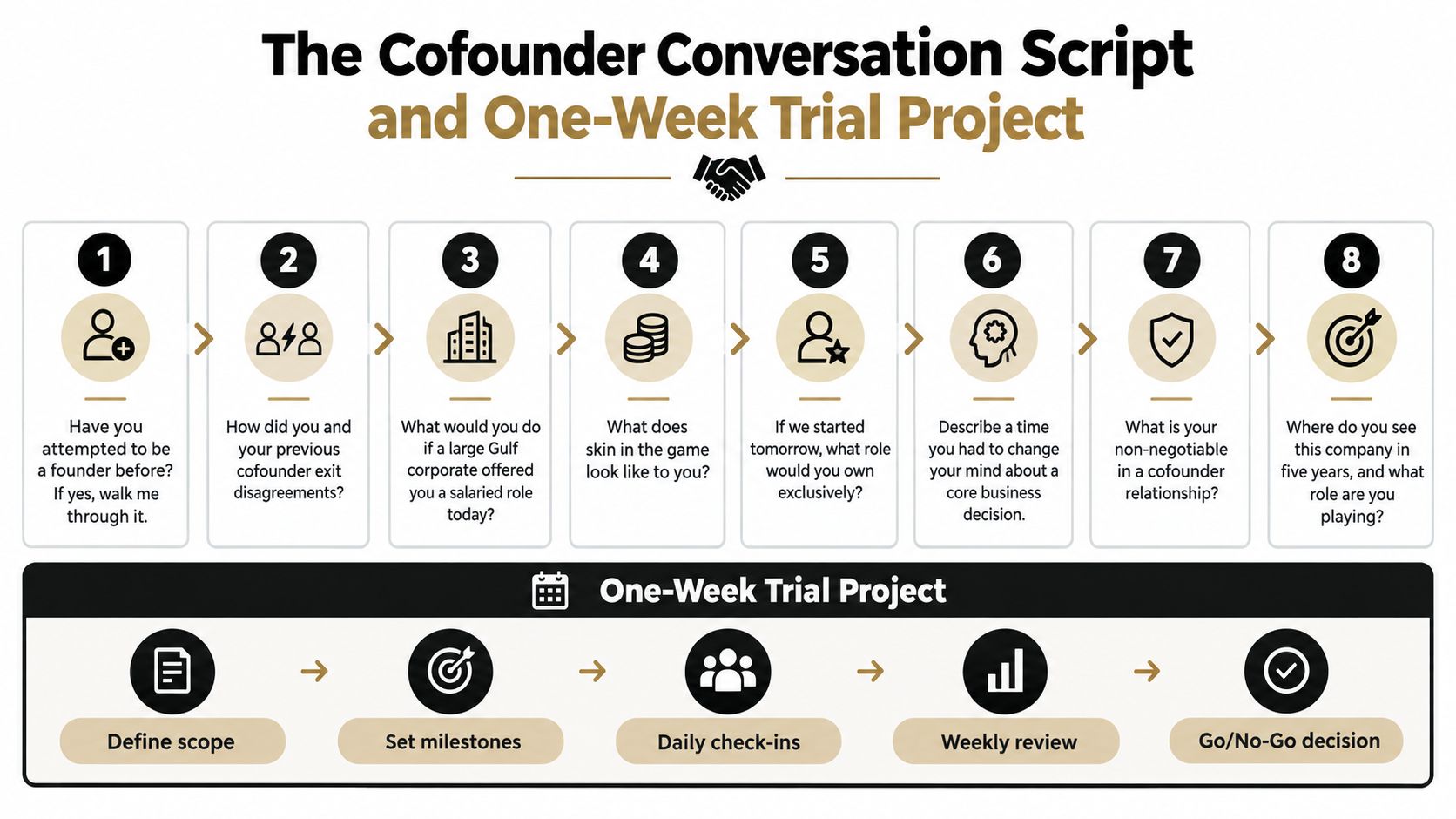 The Cofounder Conversation Script
and One-Week Trial Project

1
Have you attempted to be a founder before? If yes, walk me through it.

2
How did you and your previous cofounder exit disagreements?

3
What would you do if a large Gulf corporate offered you a salaried role today?

4
What does skin in the game look like to you?

5
If we started tomorrow, what role would you own exclusively?

6
Describe a time you had to change your mind about a core business decision.

7
What is your non-negotiable in a cofounder relationship?

8
Where do you see this company in five years, and what role are you playing?

One-Week Trial Project

Define scope

Set milestones

Daily check-ins

Weekly review

Go/No-Go decision